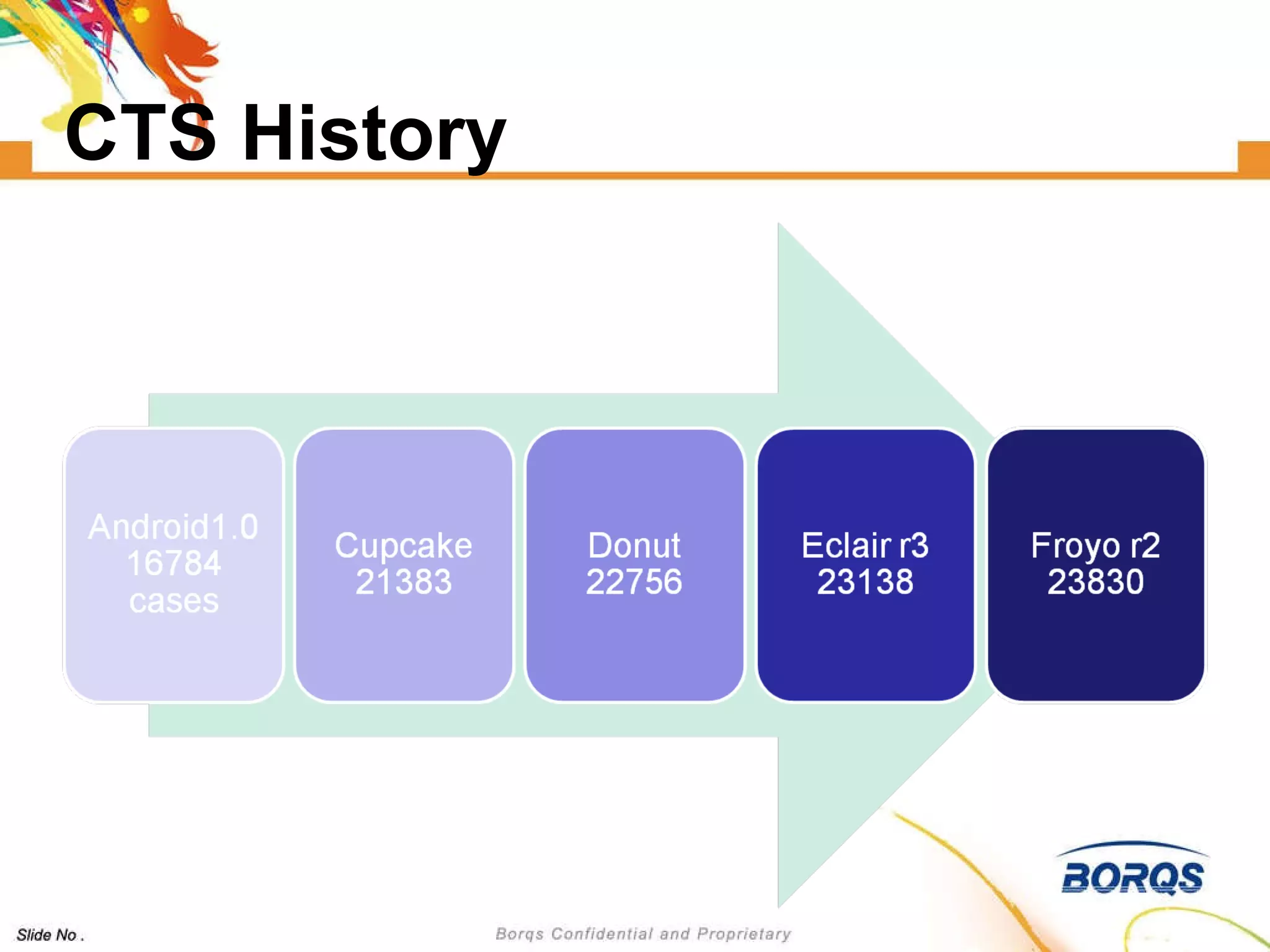 CTS History

Android1.0
16784
cases

Cupcake
21383

Donut
22756

Eclair r3
23138

Froyo r2
23830

BORQS

Slide No .

Borqs Confidential and Proprietary